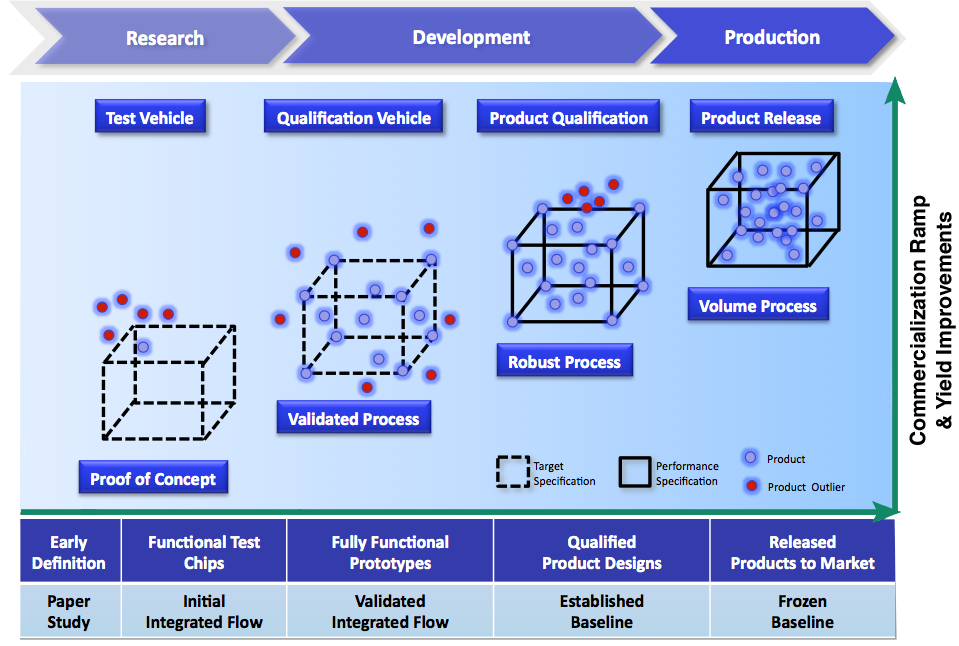 Research

Development

Production

Test Vehicle

Qualification Vehicle

Product Qualification

Product Release

Volume Process

Robust Process

Validated Process

Proof of Concept

Target Specification

Performance Specification

Product

Product Outlier

Commercialization Ramp & Yield Improvements

| Early Definition | Functional Test Chips | Fully Functional Prototypes | Qualified Product Designs | Released Products to Market |
|---|---|---|---|---|
| Paper Study | Initial Integrated Flow | Validated Integrated Flow | Established Baseline | Frozen Baseline |